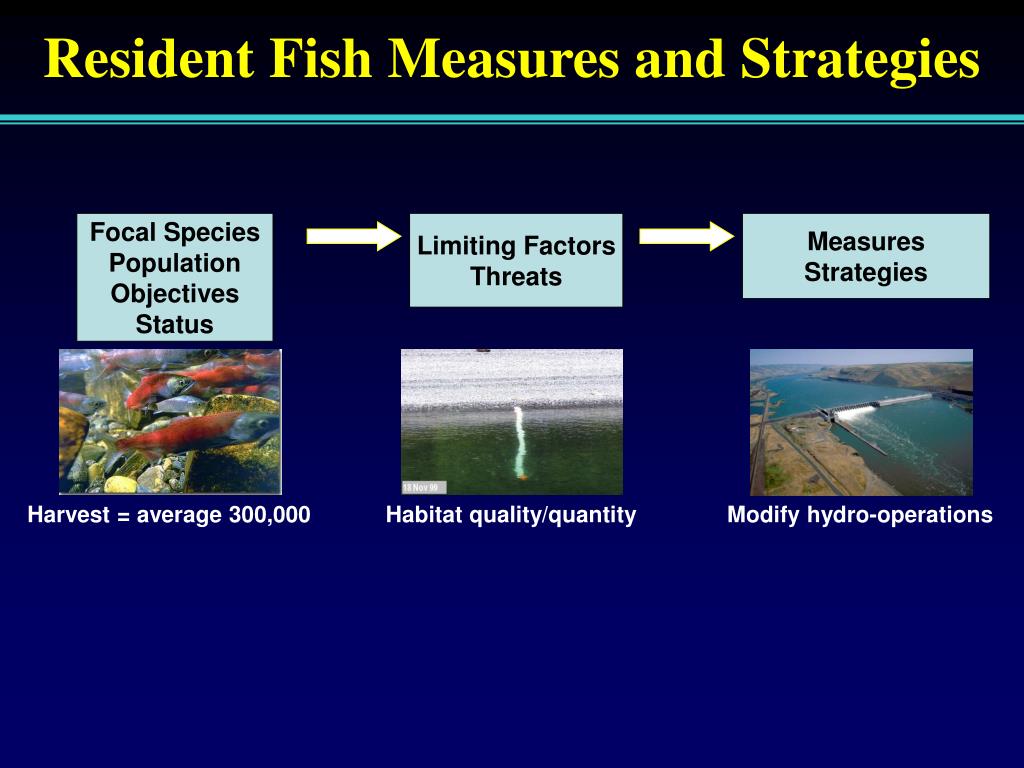 Resident Fish Measures and Strategies

Focal Species
Population
Objectives
Status

Limiting Factors
Threats

Measures
Strategies

18 Nov 99

Harvest = average 300,000

Habitat quality/quantity

Modify hydro-operations